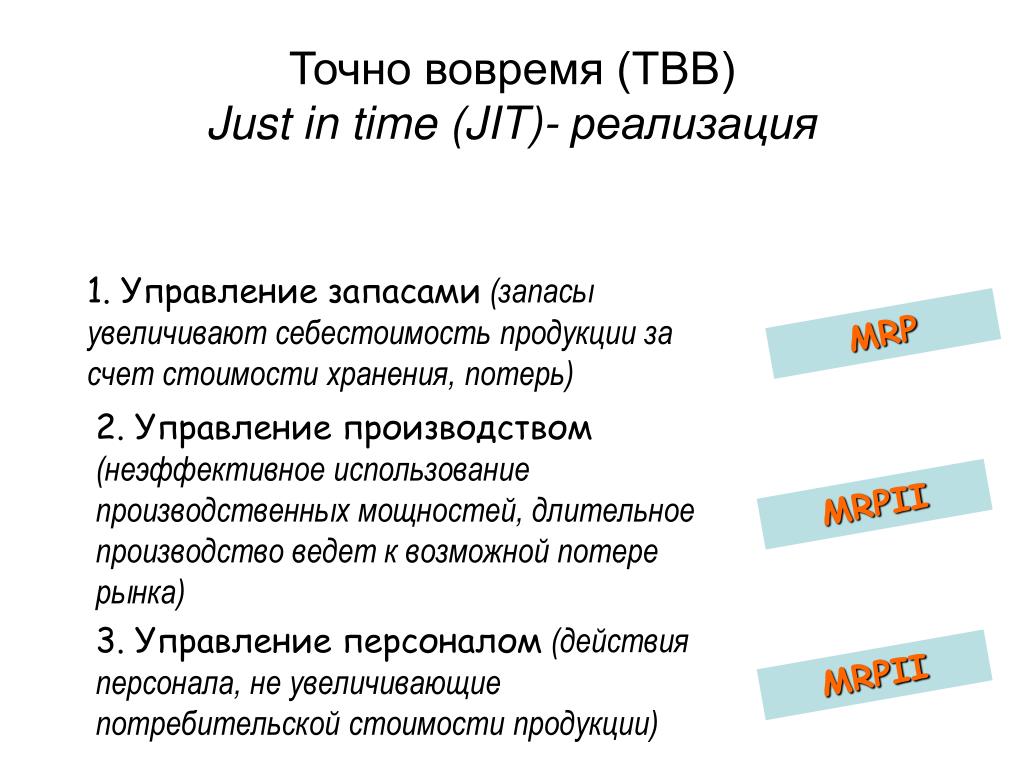 Точно вовремя (ТВВ)
Just in time (JIT)- реализация

1. Управление запасами (запасы увеличивают себестоимость продукции за счет стоимости хранения, потерь)

MRP

2. Управление производством (неэффективное использование производственных мощностей, длительное производство ведет к возможной потере рынка)

MRPII

3. Управление персоналом (действия персонала, не увеличивающие потребительской стоимости продукции)

MRPII